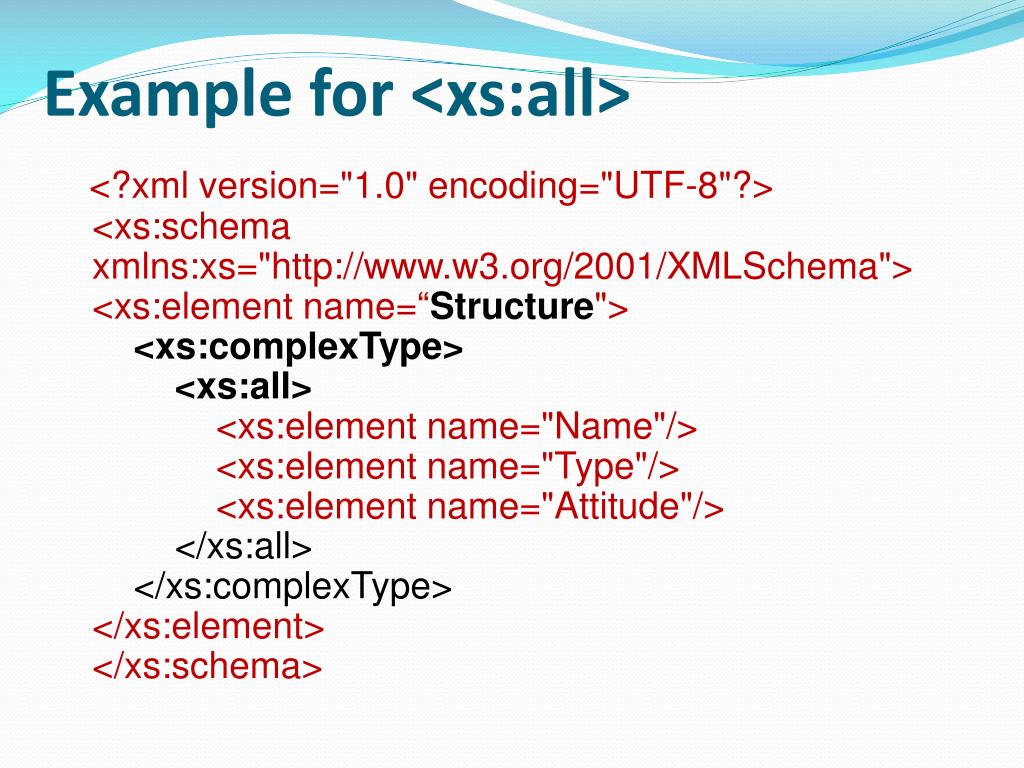 Example for <xs:all>

<?xml version="1.0" encoding="UTF-8"?>
<xs:schema xmlns:xs="http://www.w3.org/2001/XMLSchema">
<xs:element name=“Structure">
<xs:complexType>
<xs:all>
<xs:element name="Name"/>
<xs:element name="Type"/>
<xs:element name="Attitude"/>
</xs:all>
</xs:complexType>
</xs:element>
</xs:schema>